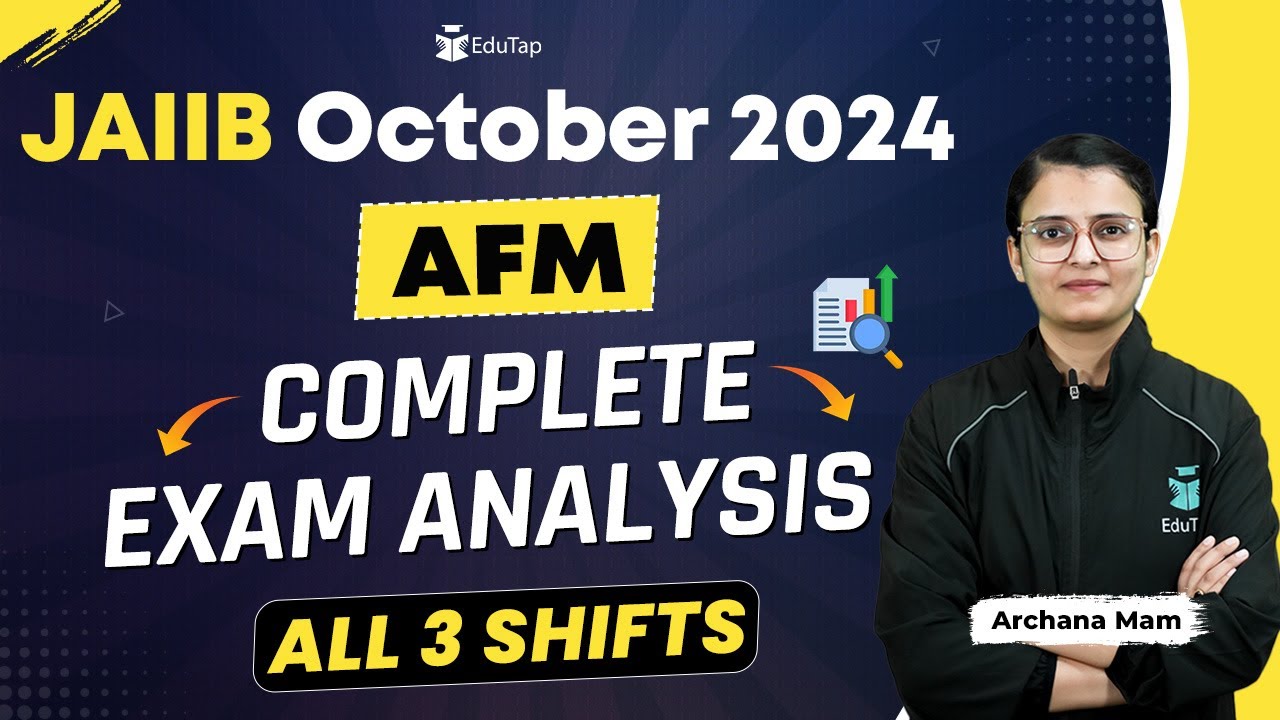 EduTap

JAIIB October 2024

AFM

COMPLETE EXAM ANALYSIS

ALL 3 SHIFTS

EduT

Archana Mam